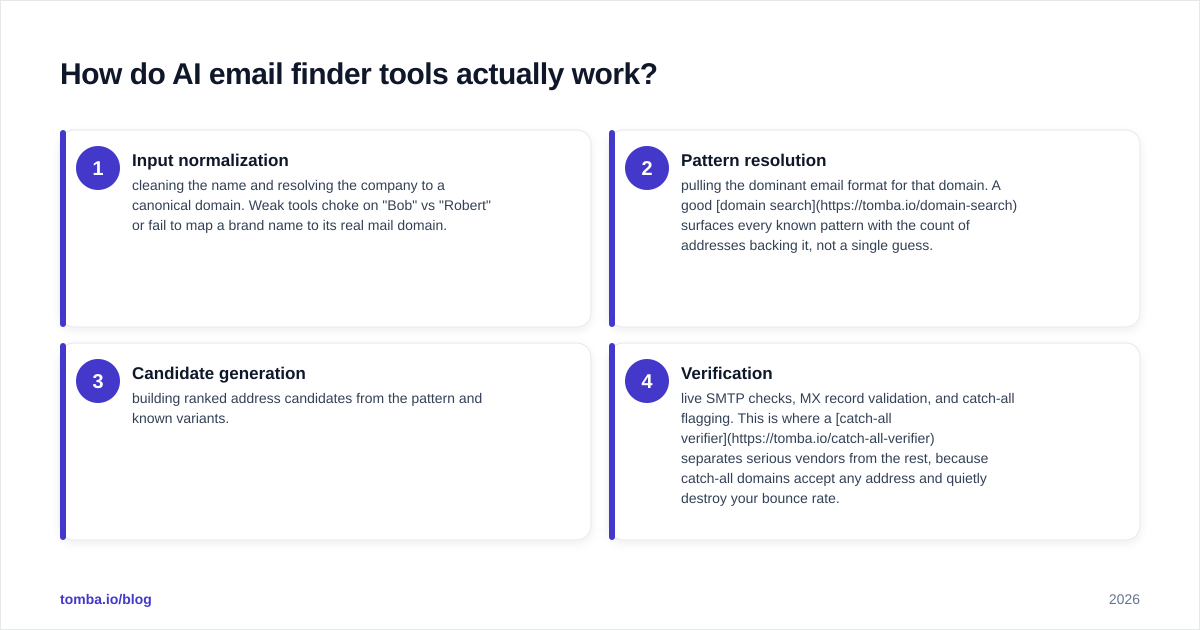 How do AI email finder tools actually work?

1
Input normalization
cleaning the name and resolving the company to a canonical domain. Weak tools choke on "Bob" vs "Robert" or fail to map a brand name to its real mail domain.

2
Pattern resolution
pulling the dominant email format for that domain. A good [domain search](https://tomba.io/domain-search) surfaces every known pattern with the count of addresses backing it, not a single guess.

3
Candidate generation
building ranked address candidates from the pattern and known variants.

4
Verification
live SMTP checks, MX record validation, and catch-all flagging. This is where a [catch-all verifier](https://tomba.io/catch-all-verifier) separates serious vendors from the rest, because catch-all domains accept any address and quietly destroy your bounce rate.

tomba.io/blog

2026